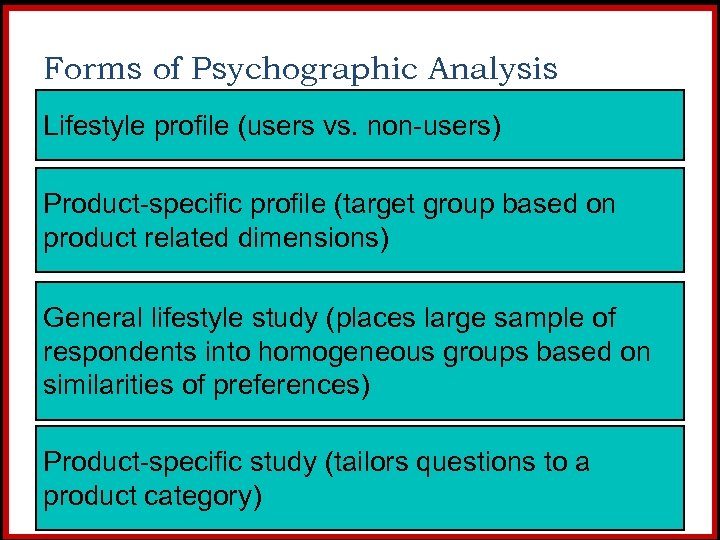 Forms of Psychographic Analysis

Lifestyle profile (users vs. non-users)

Product-specific profile (target group based on product related dimensions)

General lifestyle study (places large sample of respondents into homogeneous groups based on similarities of preferences)

Product-specific study (tailors questions to a product category)